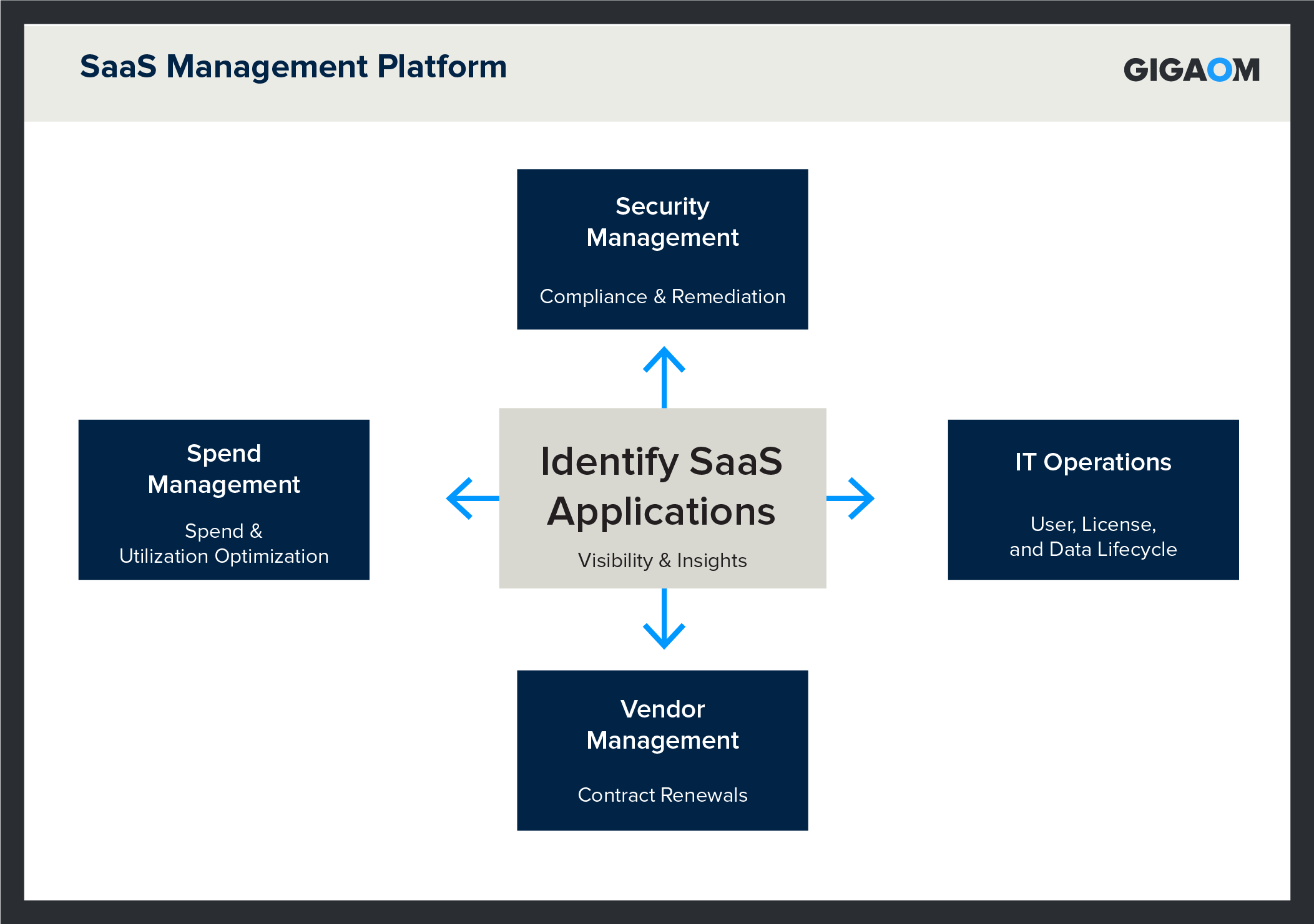 SaaS Management Platform

GIGAOM

Security Management

Compliance & Remediation

Spend Management

Spend & Utilization Optimization

Identify SaaS Applications

Visibility & Insights

IT Operations

User, License, and Data Lifecycle

Vendor Management

Contract Renewals